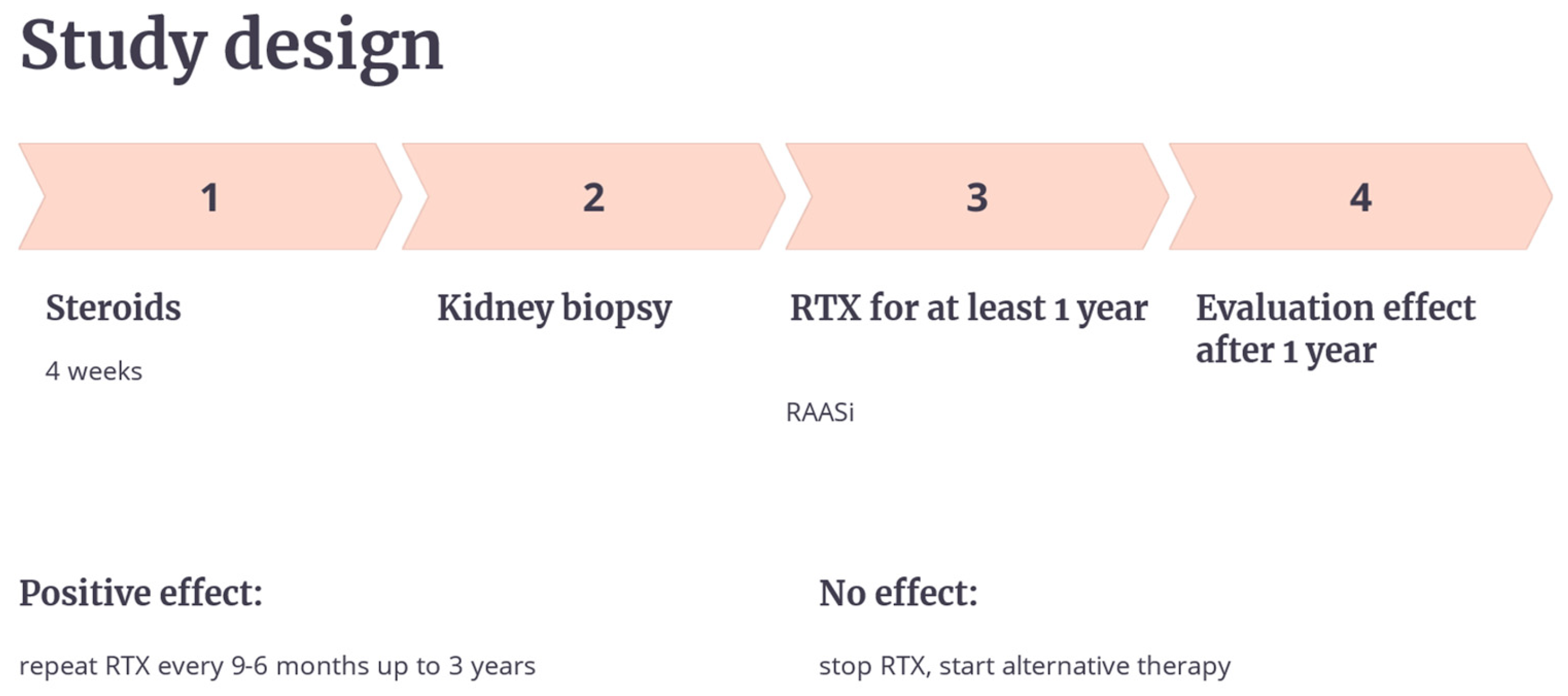 Study design

1

2

3

4

Steroids

4 weeks

Kidney biopsy

RTX for at least 1 year

RAASi

Evaluation effect after 1 year

Positive effect:

repeat RTX every 9-6 months up to 3 years

No effect:

stop RTX, start alternative therapy